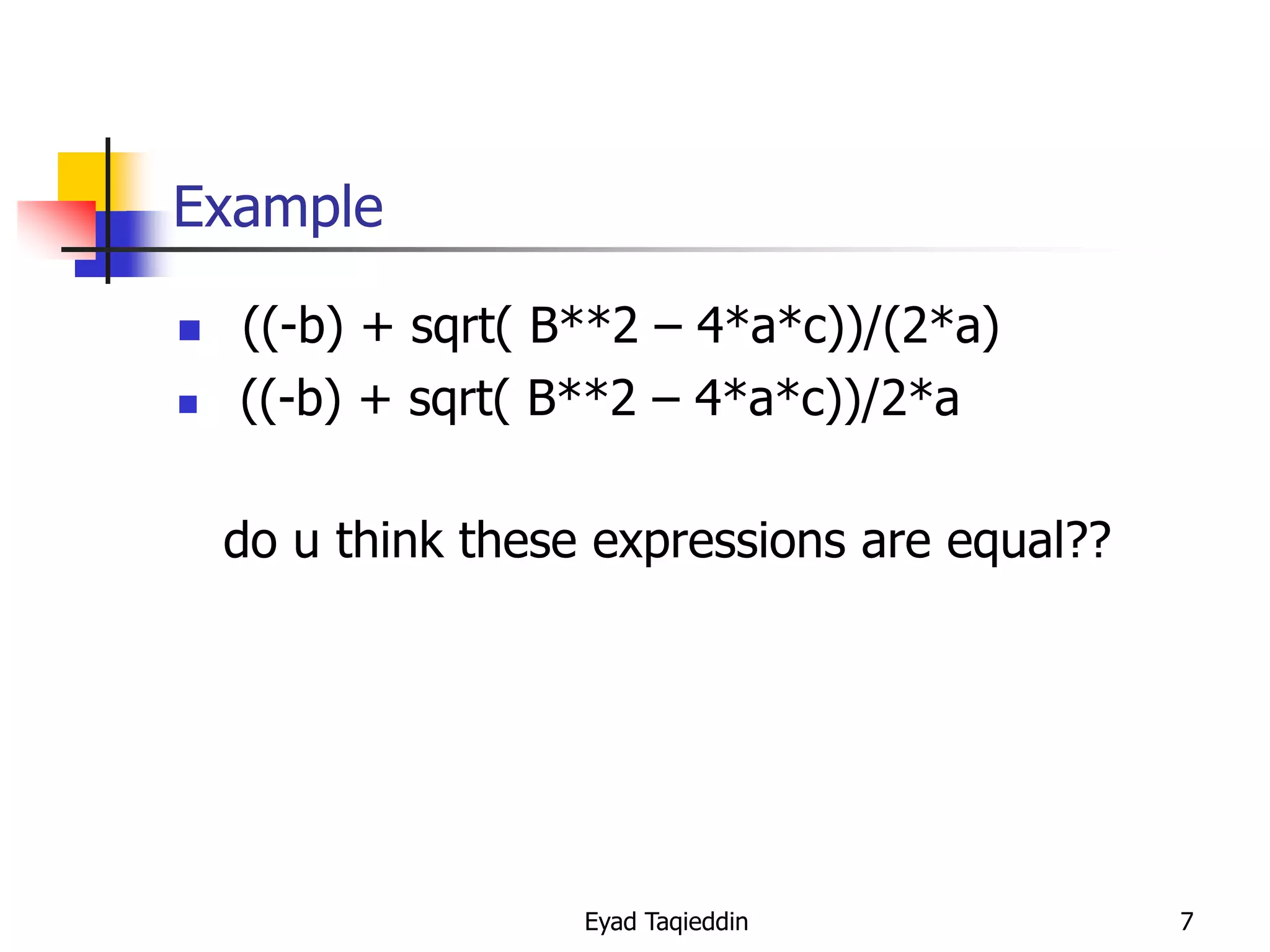 Example

- ((-b) + sqrt( B**2 – 4*a*c))/(2*a)
- ((-b) + sqrt( B**2 – 4*a*c))/2*a

do u think these expressions are equal??

Eyad Taqieddin

7